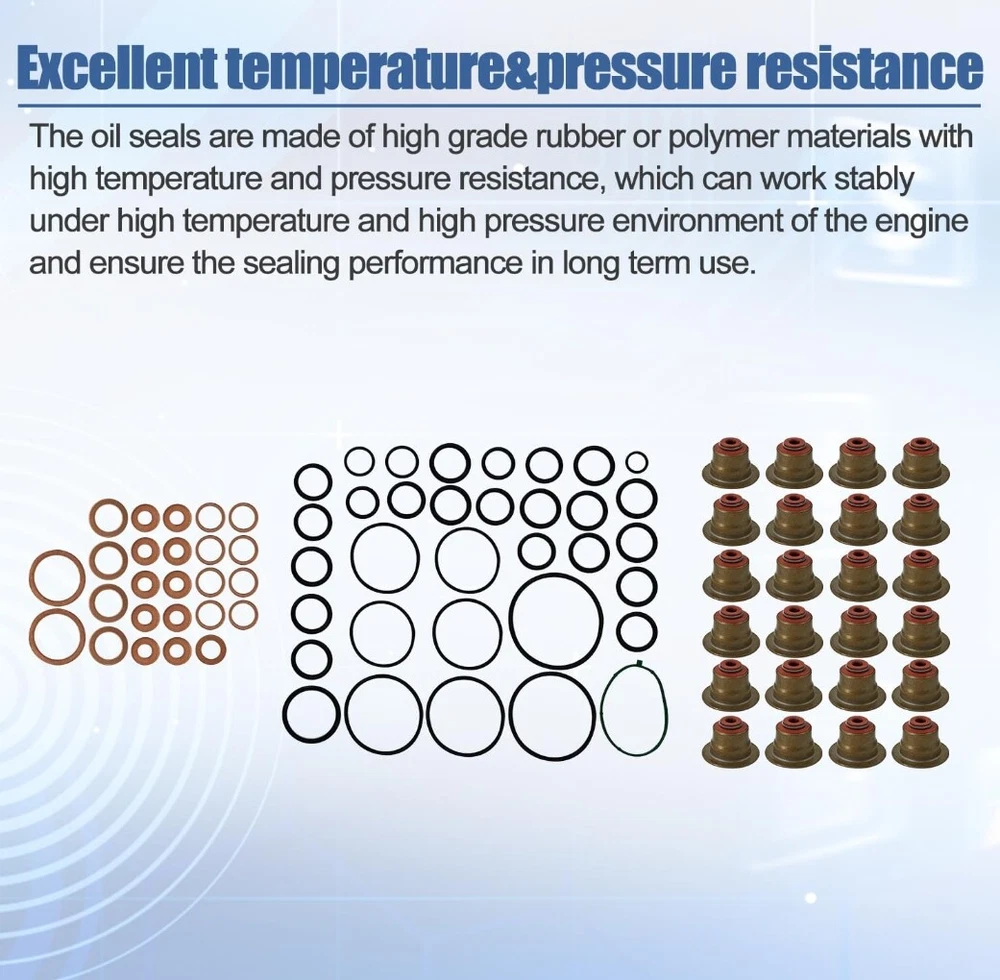 Excellent temperature&pressure resistance

The oil seals are made of high grade rubber or polymer materials with high temperature and pressure resistance, which can work stably under high temperature and high pressure environment of the engine and ensure the sealing performance in long term use.